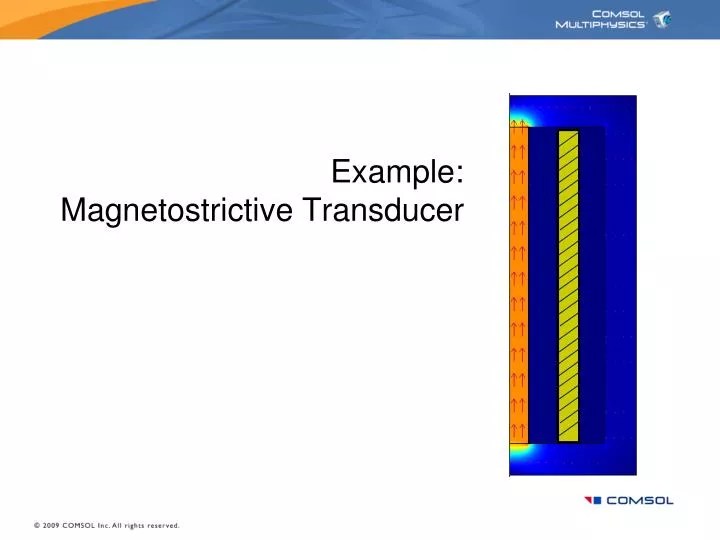 COMSOL MULTIPHYSICS

Example:
Magnetostrictive Transducer

COMSOL

© 2009 COMSOL Inc. All rights reserved.